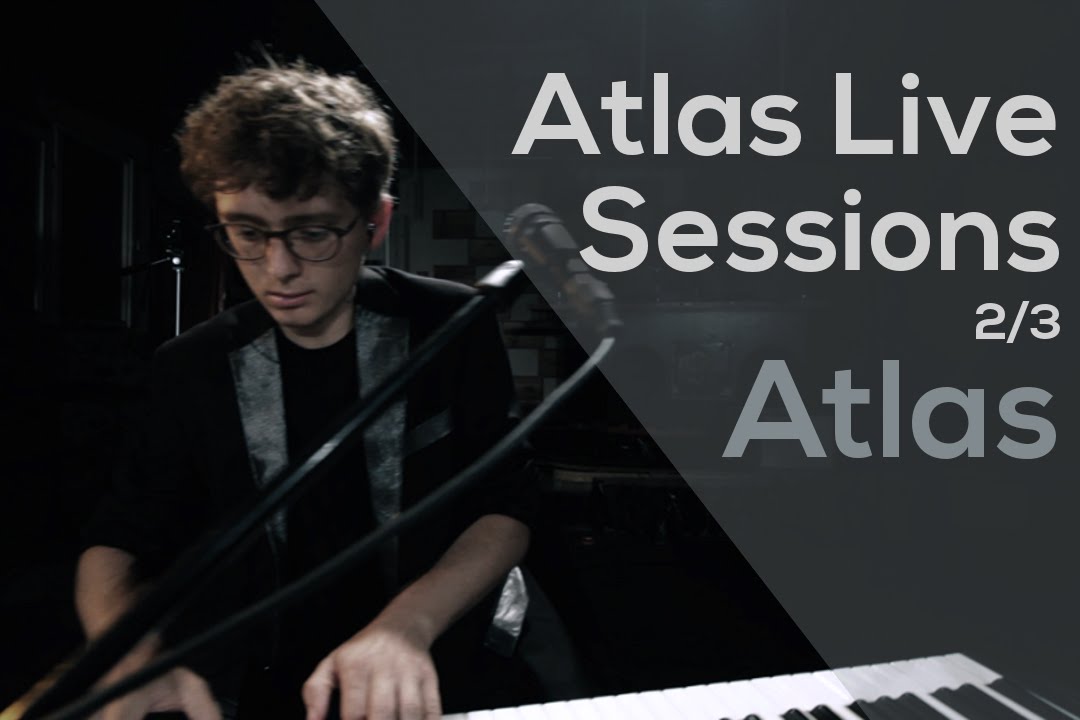 Atlas Live Sessions
2/3
Atlas